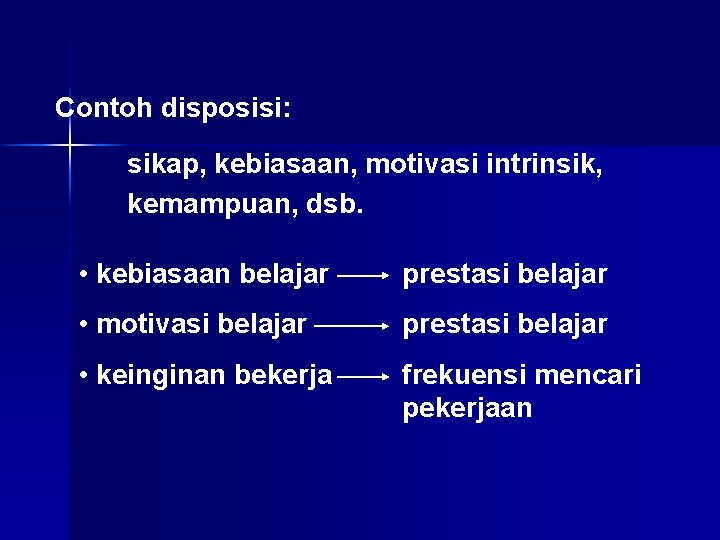 Contoh disposisi:

sikap, kebiasaan, motivasi intrinsik, kemampuan, dsb.

• kebiasaan belajar $\longrightarrow$ prestasi belajar

• motivasi belajar $\longrightarrow$ prestasi belajar

• keinginan bekerja $\longrightarrow$ frekuensi mencari pekerjaan